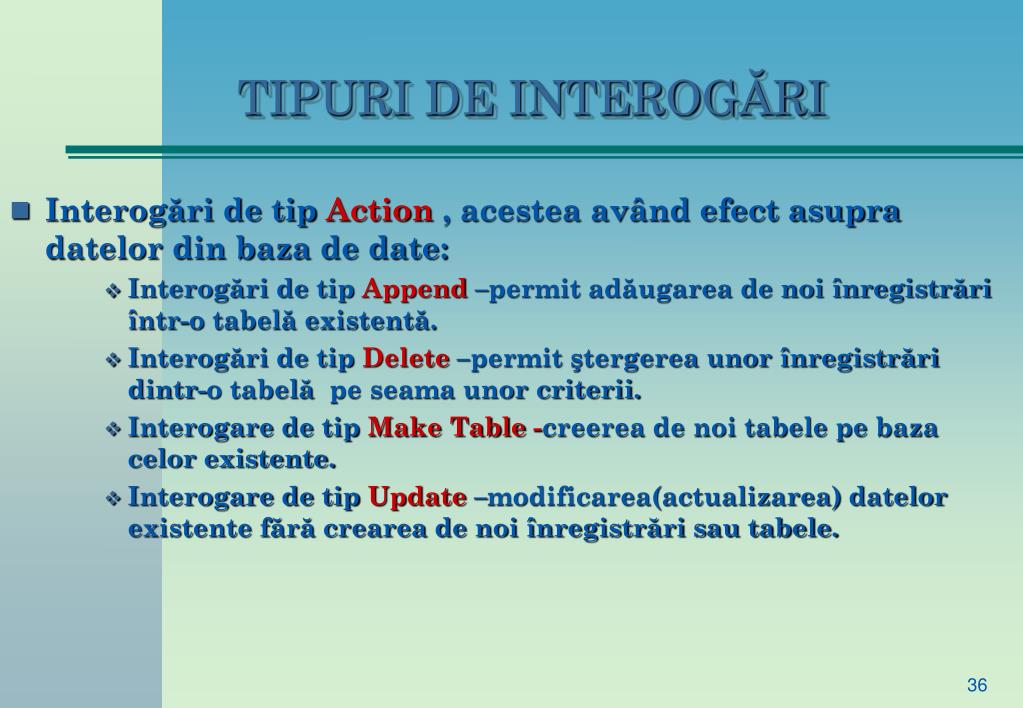 TIPURI DE INTEROGĂRI

Interogări de tip Action , acestea având efect asupra datelor din baza de date:

Interogări de tip Append –permit adăugarea de noi înregistrări într-o tabelă existentă.

Interogări de tip Delete –permit ştergerea unor înregistrări dintr-o tabelă pe seama unor criterii.

Interogare de tip Make Table -creerea de noi tabele pe baza celor existente.

Interogare de tip Update –modificarea(actualizarea) datelor existente fără crearea de noi înregistrări sau tabele.

36